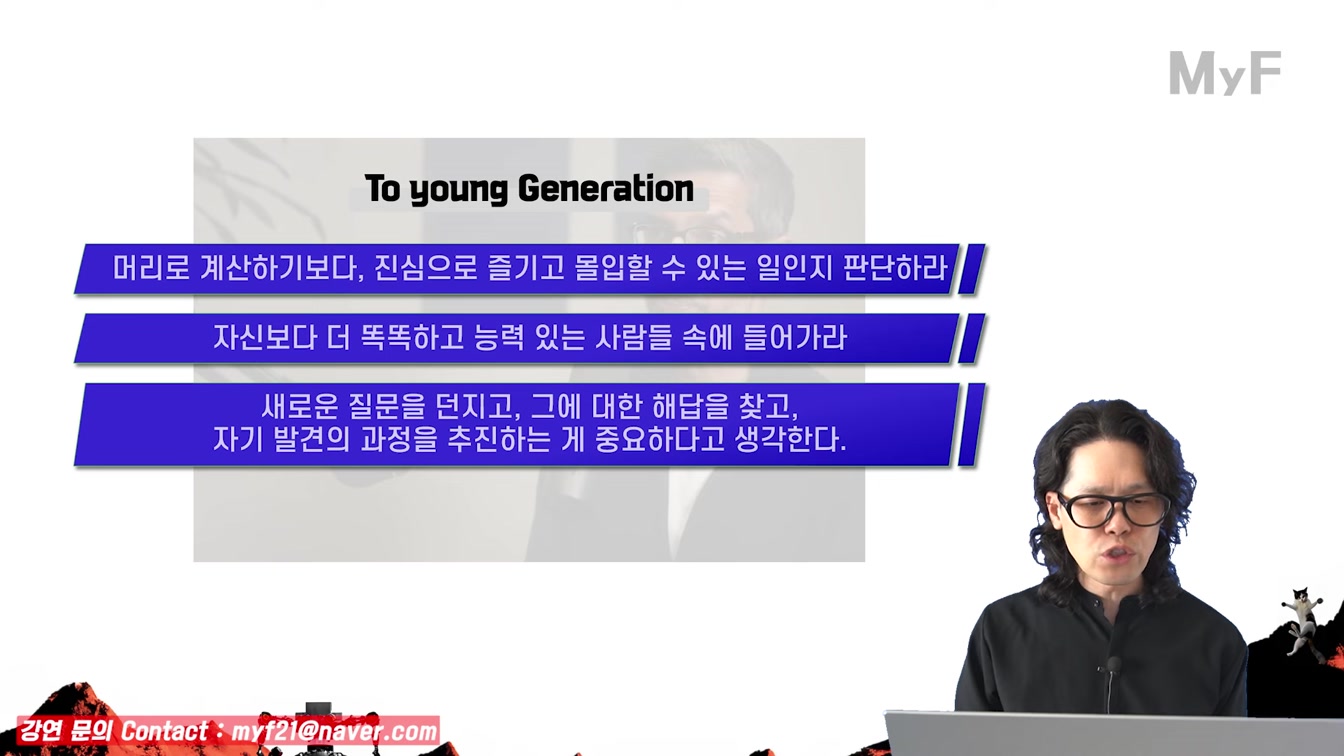 MyF

To young Generation

머리로 계산하기보다, 진심으로 즐기고 몰입할 수 있는 일인지 판단하라

자신보다 더 똑똑하고 능력 있는 사람들 속에 들어가라

새로운 질문을 던지고, 그에 대한 해답을 찾고, 자기 발견의 과정을 추진하는 게 중요하다고 생각한다.

강연 문의 Contact : myf21@naver.com